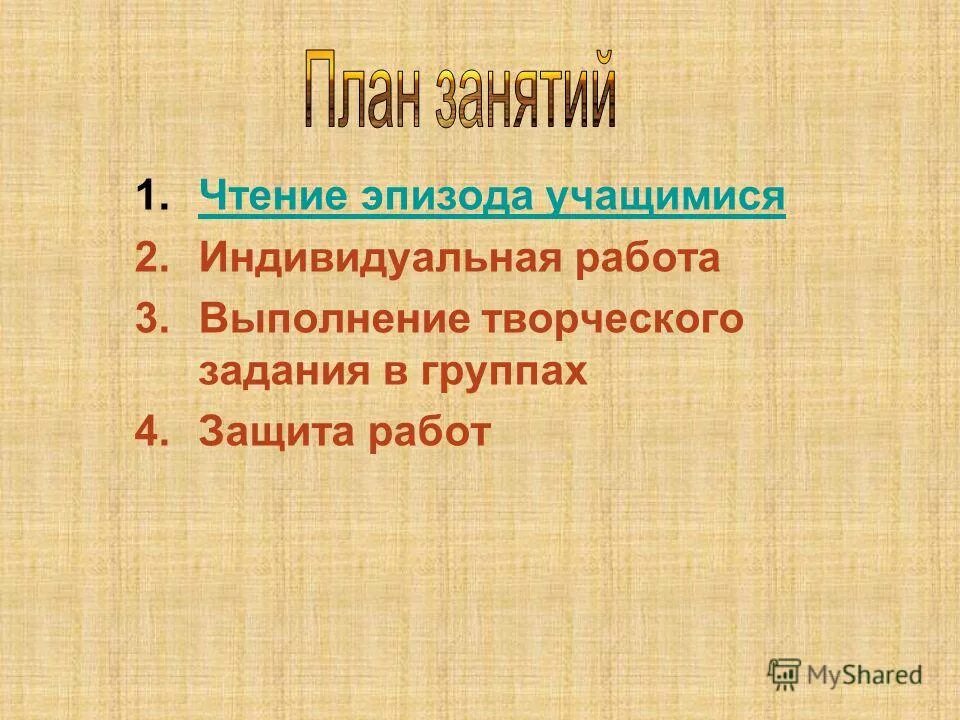 План занятий

1. Чтение эпизода учащимися
2. Индивидуальная работа
3. Выполнение творческого задания в группах
4. Защита работ

MyShared